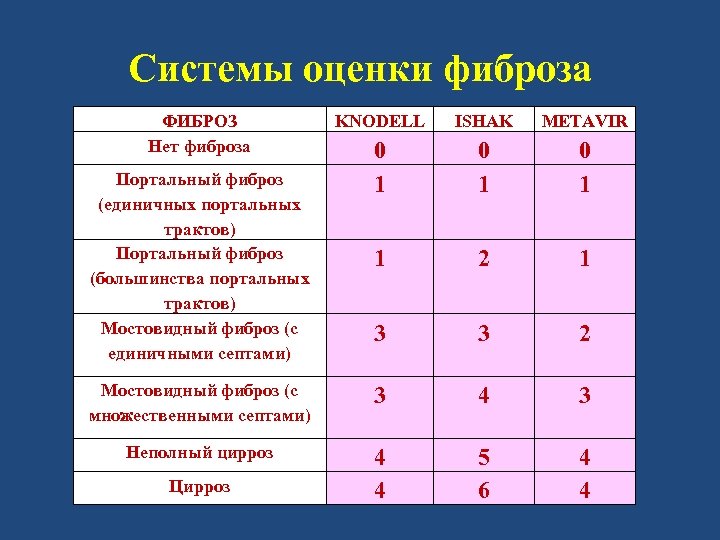 Системы оценки фиброза

| ФИБРОЗ | KNODELL | ISHAK | METAVIR |
|---|---|---|---|
| Нет фиброза | 0 | 0 | 0 |
| Портальный фиброз (единичных портальных трактов) | 1 | 1 | 1 |
| Портальный фиброз (большинства портальных трактов) | 1 | 2 | 1 |
| Мостовидный фиброз (с единичными септами) | 3 | 3 | 2 |
| Мостовидный фиброз (с множественными септами) | 3 | 4 | 3 |
| Неполный цирроз | 4 | 5 | 4 |
| Цирроз | 4 | 6 | 4 |